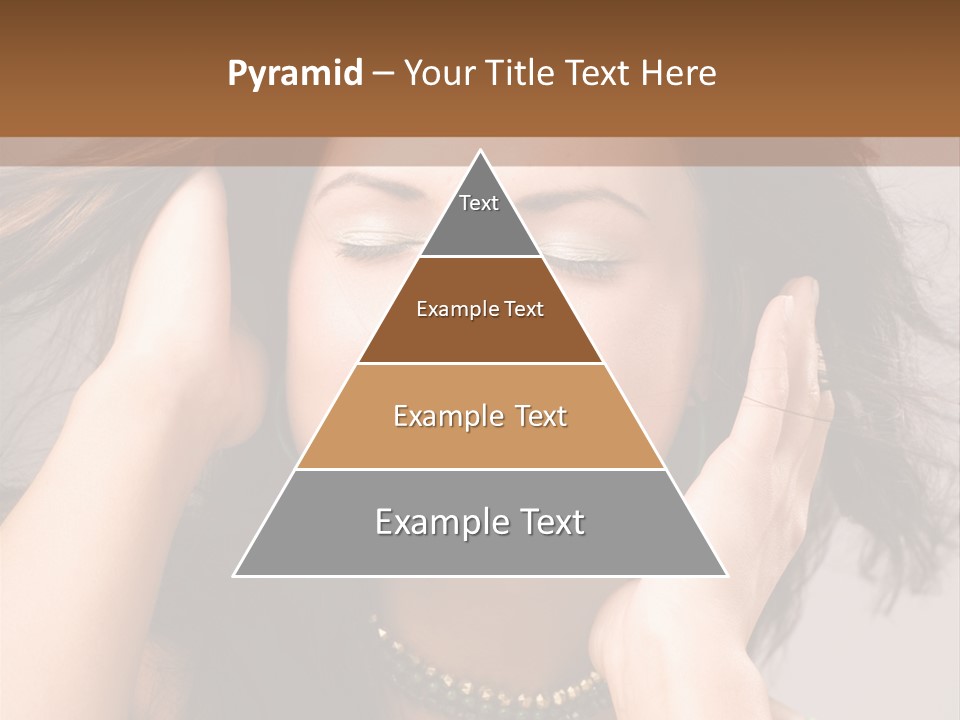 Pyramid – Your Title Text Here

Text

Example Text

Example Text

Example Text